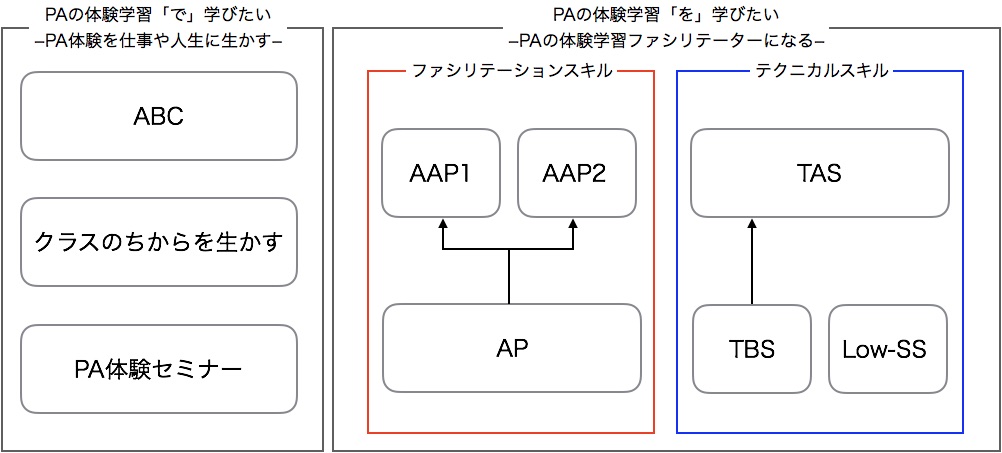 PAの体験学習「で」学びたい
–PA体験を仕事や人生に生かす–

ABC

クラスのちからを生かす

PA体験セミナー

PAの体験学習「を」学びたい
–PAの体験学習ファシリテーターになる–

ファシリテーションスキル

AAP1

AAP2

AP

テクニカルスキル

TAS

TBS

Low-SS